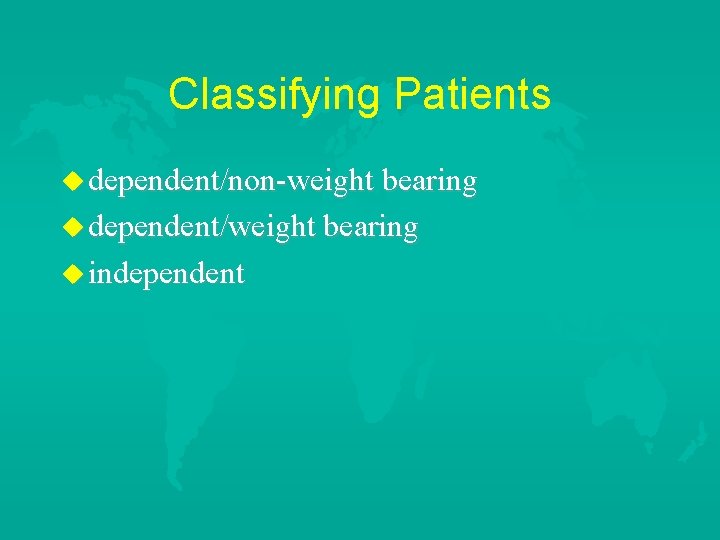 Classifying Patients

dependent/non-weight bearing
dependent/weight bearing
independent